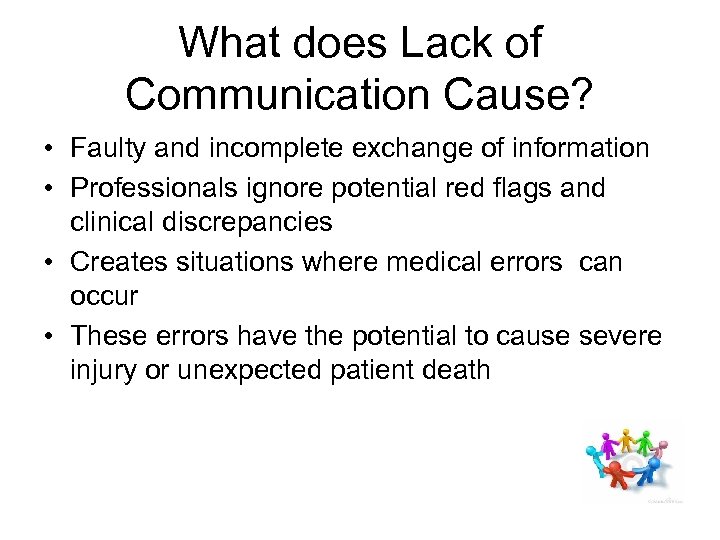 What does Lack of Communication Cause?

• Faulty and incomplete exchange of information
• Professionals ignore potential red flags and clinical discrepancies
• Creates situations where medical errors can occur
• These errors have the potential to cause severe injury or unexpected patient death